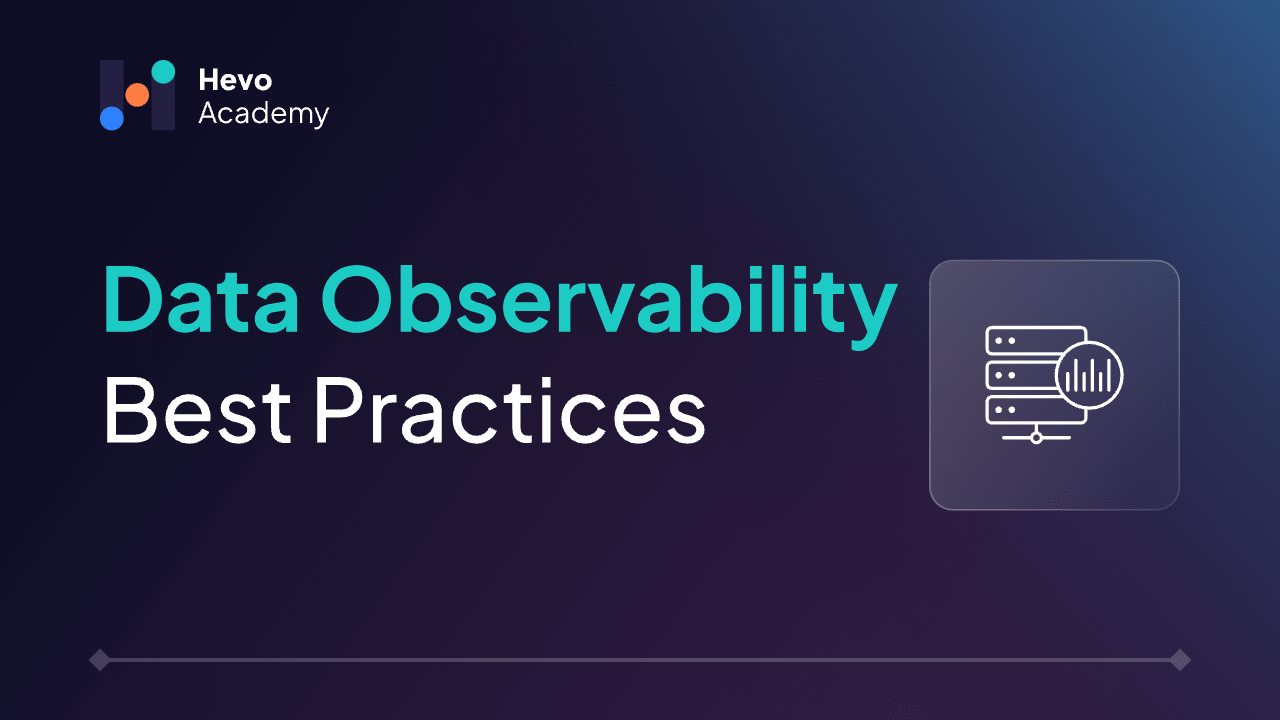 Hevo Academy

Data Observability Best Practices